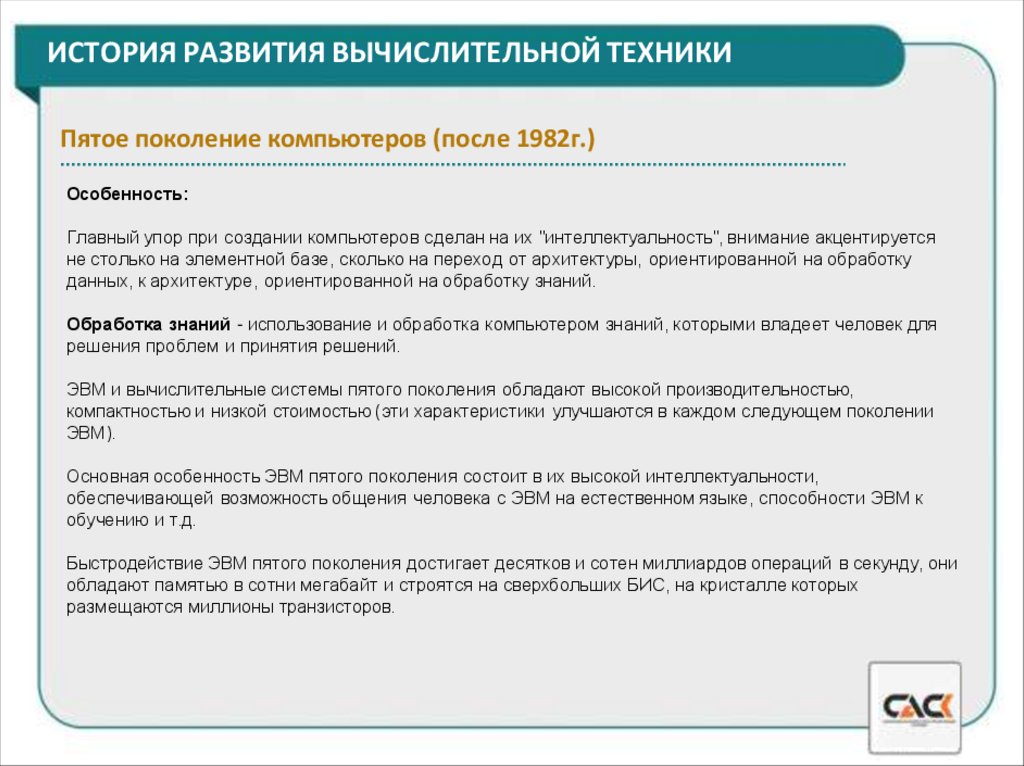 ИСТОРИЯ РАЗВИТИЯ ВЫЧИСЛИТЕЛЬНОЙ ТЕХНИКИ

Пятое поколение компьютеров (после 1982г.)

Особенность:

Главный упор при создании компьютеров сделан на их "интеллектуальность", внимание акцентируется не столько на элементной базе, сколько на переход от архитектуры, ориентированной на обработку данных, к архитектуре, ориентированной на обработку знаний.

Обработка знаний - использование и обработка компьютером знаний, которыми владеет человек для решения проблем и принятия решений.

ЭВМ и вычислительные системы пятого поколения обладают высокой производительностью, компактностью и низкой стоимостью (эти характеристики улучшаются в каждом следующем поколении ЭВМ).

Основная особенность ЭВМ пятого поколения состоит в их высокой интеллектуальности, обеспечивающей возможность общения человека с ЭВМ на естественном языке, способности ЭВМ к обучению и т.д.

Быстродействие ЭВМ пятого поколения достигает десятков и сотен миллиардов операций в секунду, они обладают памятью в сотни мегабайт и строятся на сверхбольших БИС, на кристалле которых размещаются миллионы транзисторов.

САСК